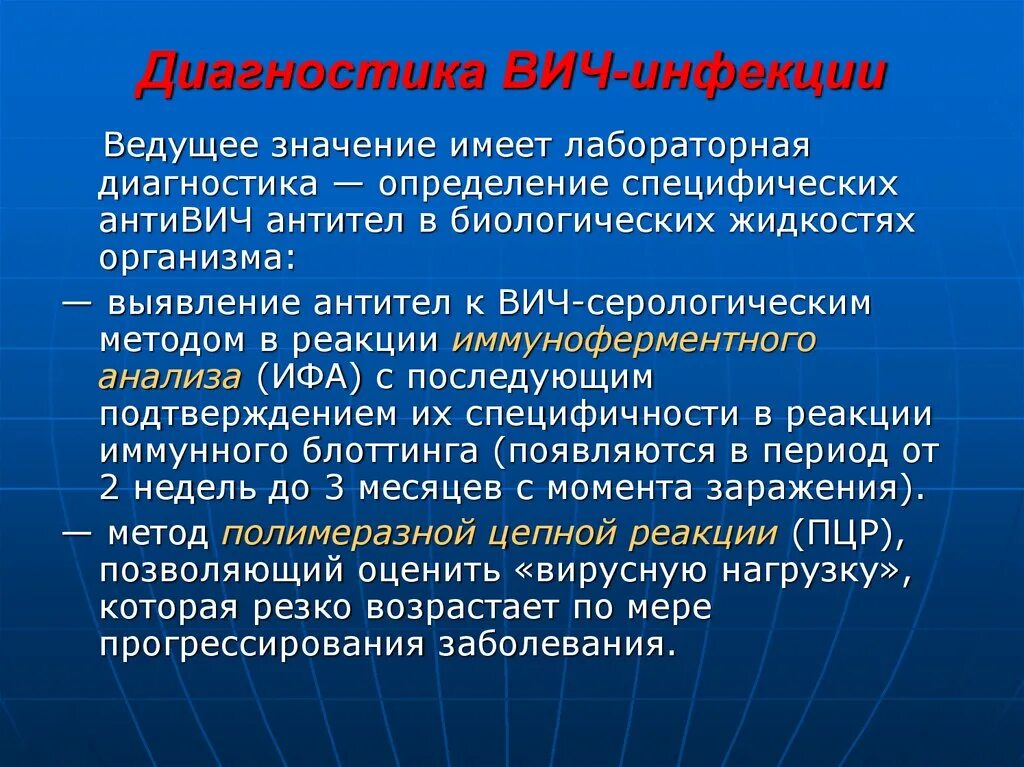 Диагностика ВИЧ-инфекции

Ведущее значение имеет лабораторная диагностика — определение специфических антиВИЧ антител в биологических жидкостях организма:

— выявление антител к ВИЧ-серологическим методом в реакции иммуноферментного анализа (ИФА) с последующим подтверждением их специфичности в реакции иммунного блоттинга (появляются в период от 2 недель до 3 месяцев с момента заражения).

— метод полимеразной цепной реакции (ПЦР), позволяющий оценить «вирусную нагрузку», которая резко возрастает по мере прогрессирования заболевания.